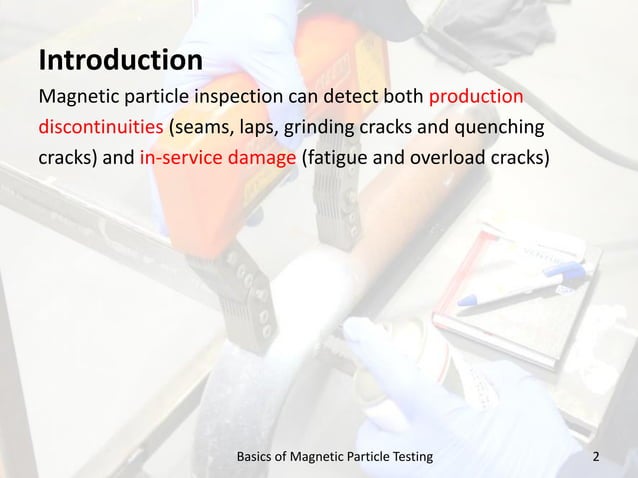 Introduction

Magnetic particle inspection can detect both production discontinuities (seams, laps, grinding cracks and quenching cracks) and in-service damage (fatigue and overload cracks)

Basics of Magnetic Particle Testing

2